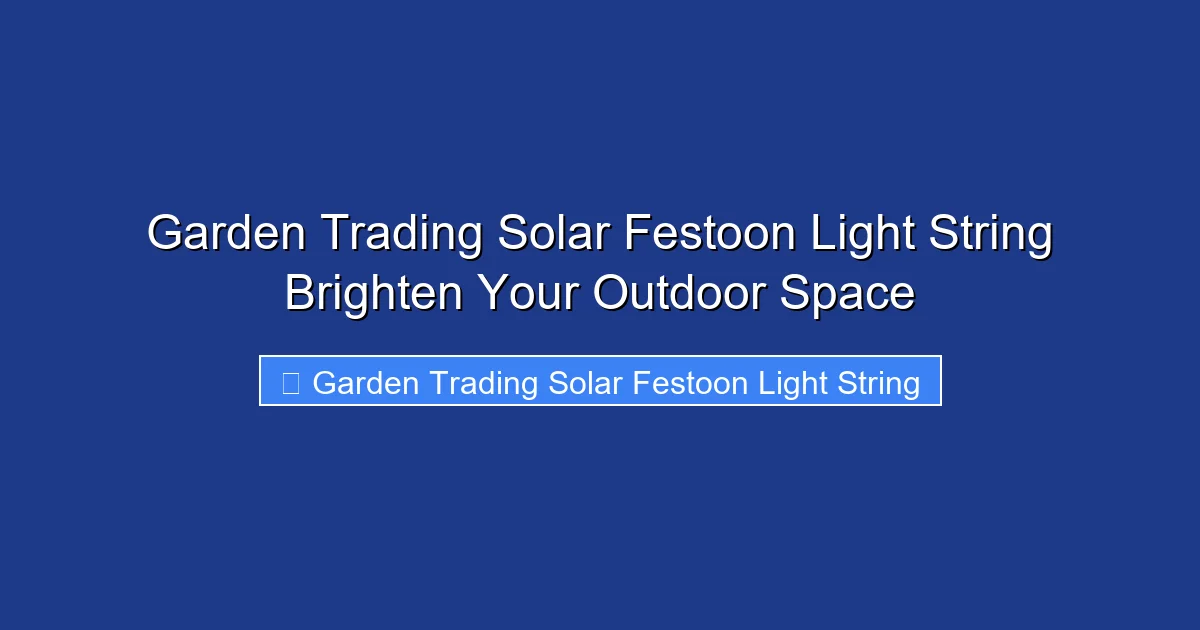 Garden Trading Solar Festoon Light String Brighten Your Outdoor Space

Garden Trading Solar Festoon Light String